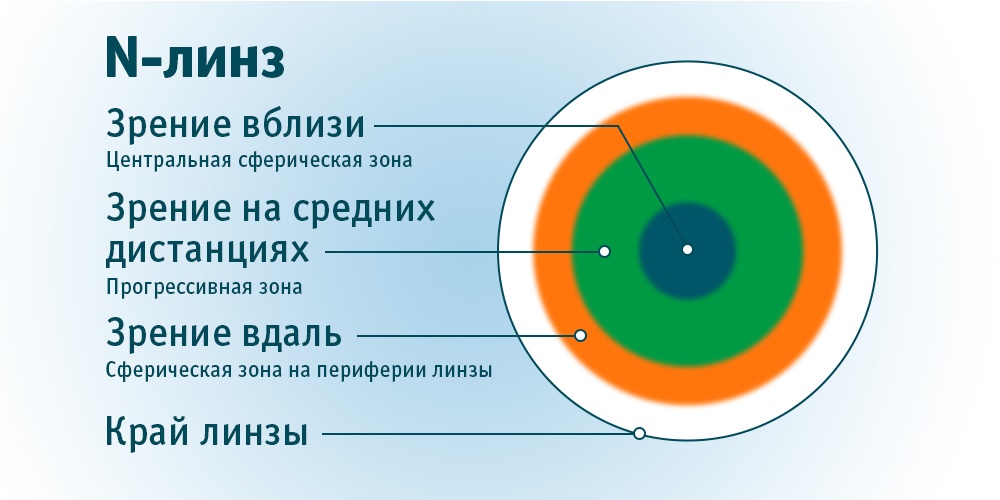 N-линз

Зрение вблизи
Центральная сферическая зона

Зрение на средних дистанциях
Прогрессивная зона

Зрение вдаль
Сферическая зона на периферии линзы

Край линзы